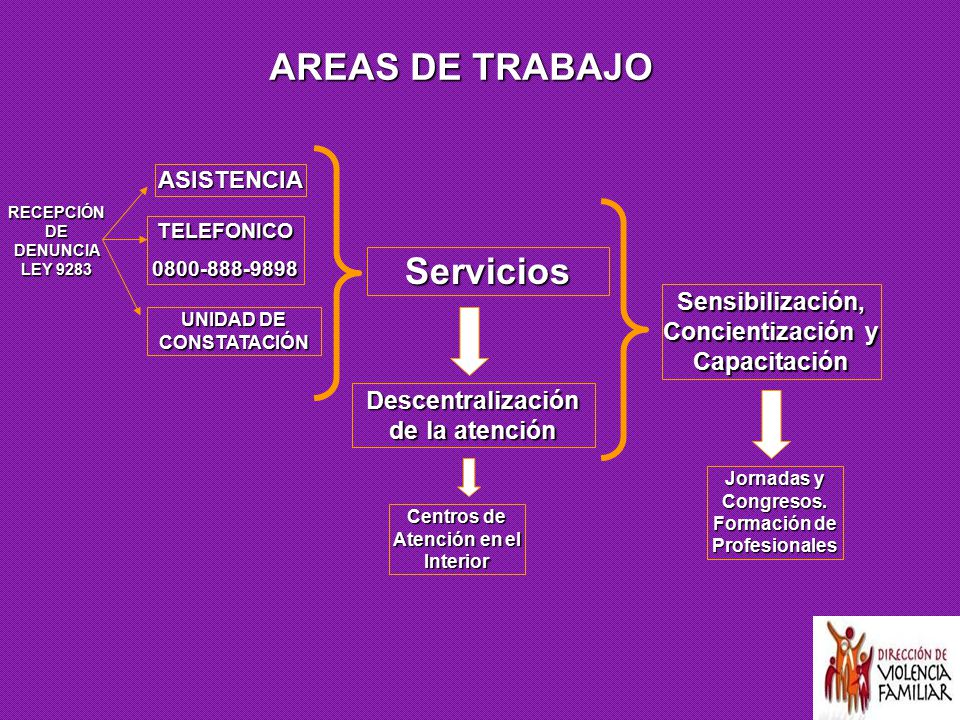 AREAS DE TRABAJO

RECEPCIÓN DE DENUNCIA LEY 9283

ASISTENCIA

TELEFONICO
0800-888-9898

UNIDAD DE CONSTATACIÓN

Servicios

Descentralización de la atención

Centros de Atención en el Interior

Sensibilización, Concientización y Capacitación

Jornadas y Congresos. Formación de Profesionales

DIRECCIÓN DE VIOLENCIA FAMILIAR